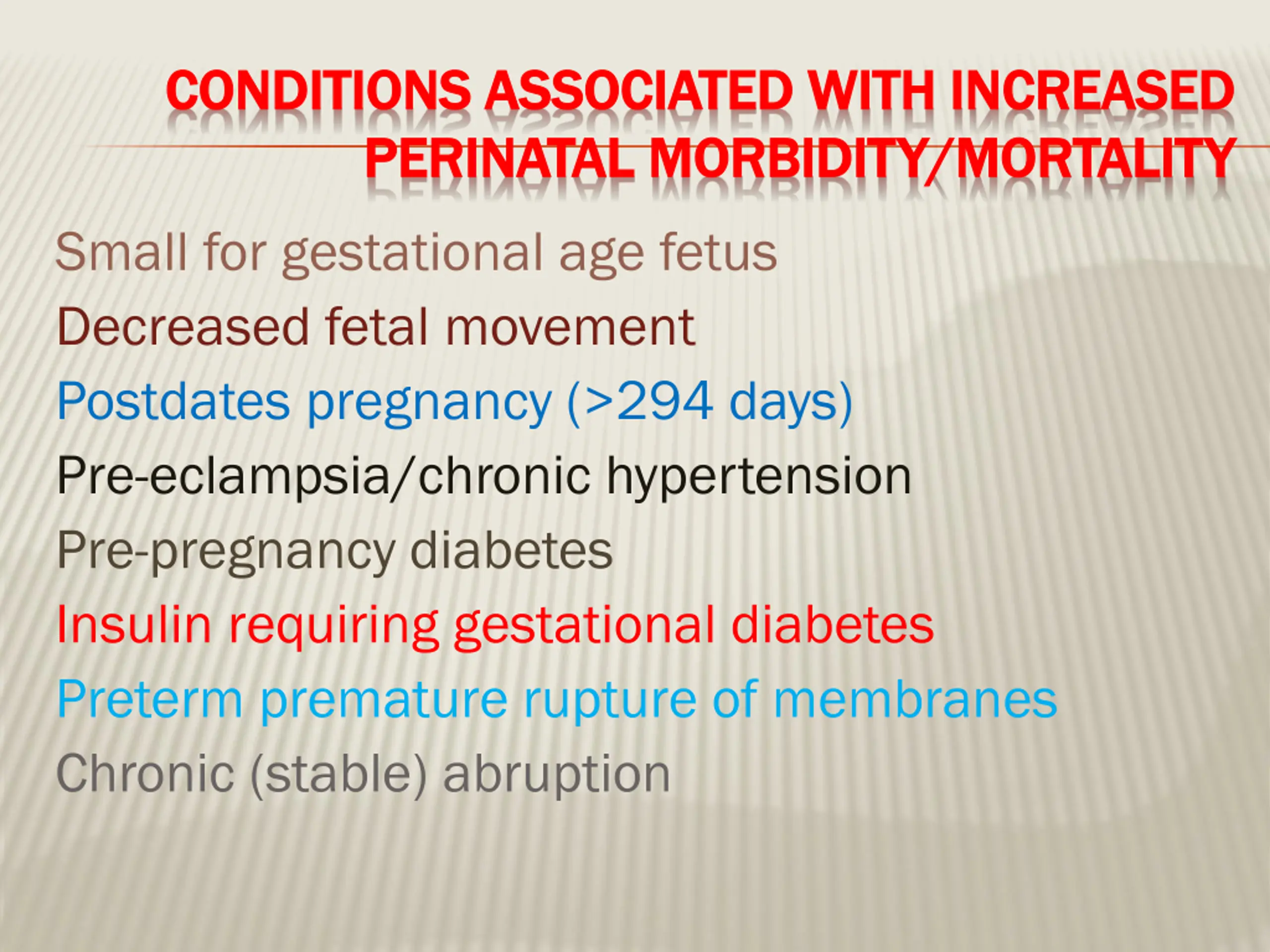 CONDITIONS ASSOCIATED WITH INCREASED PERINATAL MORBIDITY/MORTALITY

Small for gestational age fetus

Decreased fetal movement

Postdates pregnancy (>294 days)

Pre-eclampsia/chronic hypertension

Pre-pregnancy diabetes

Insulin requiring gestational diabetes

Preterm premature rupture of membranes

Chronic (stable) abruption